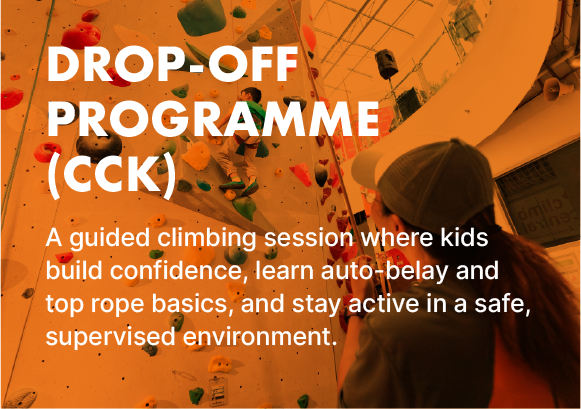 DROP-OFF PROGRAMME (CCK)

A guided climbing session where kids build confidence, learn auto-belay and top rope basics, and stay active in a safe, supervised environment.